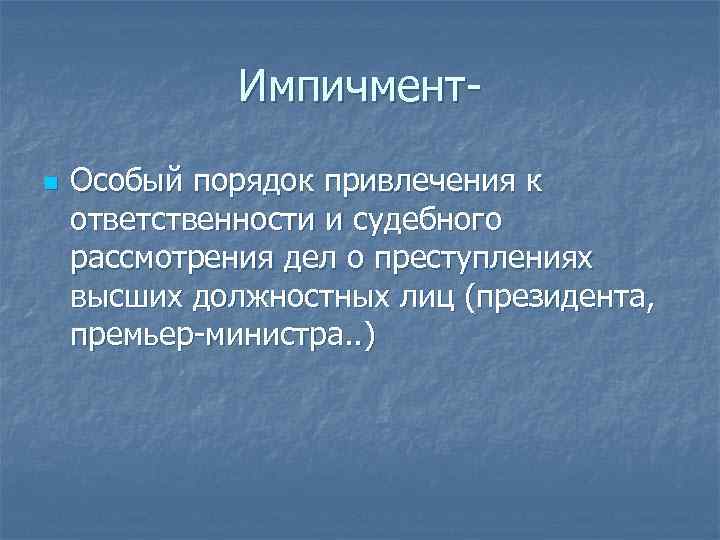 Импичмент-

Особый порядок привлечения к ответственности и судебного рассмотрения дел о преступлениях высших должностных лиц (президента, премьер-министра..)